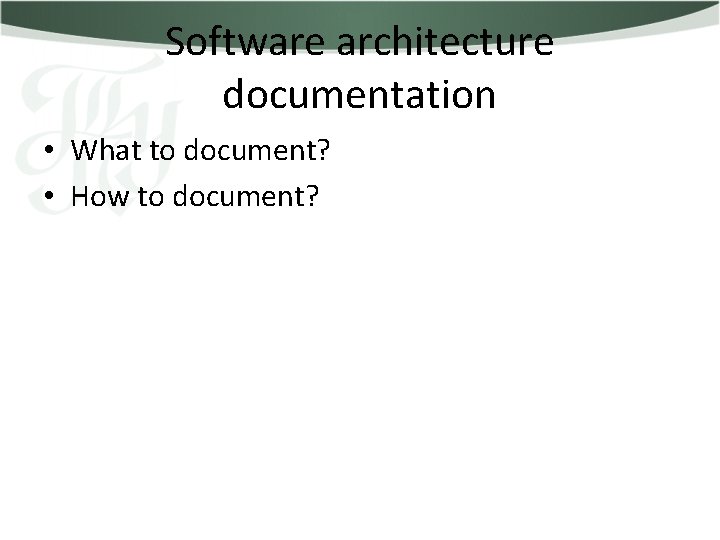 Software architecture documentation

• What to document?
• How to document?